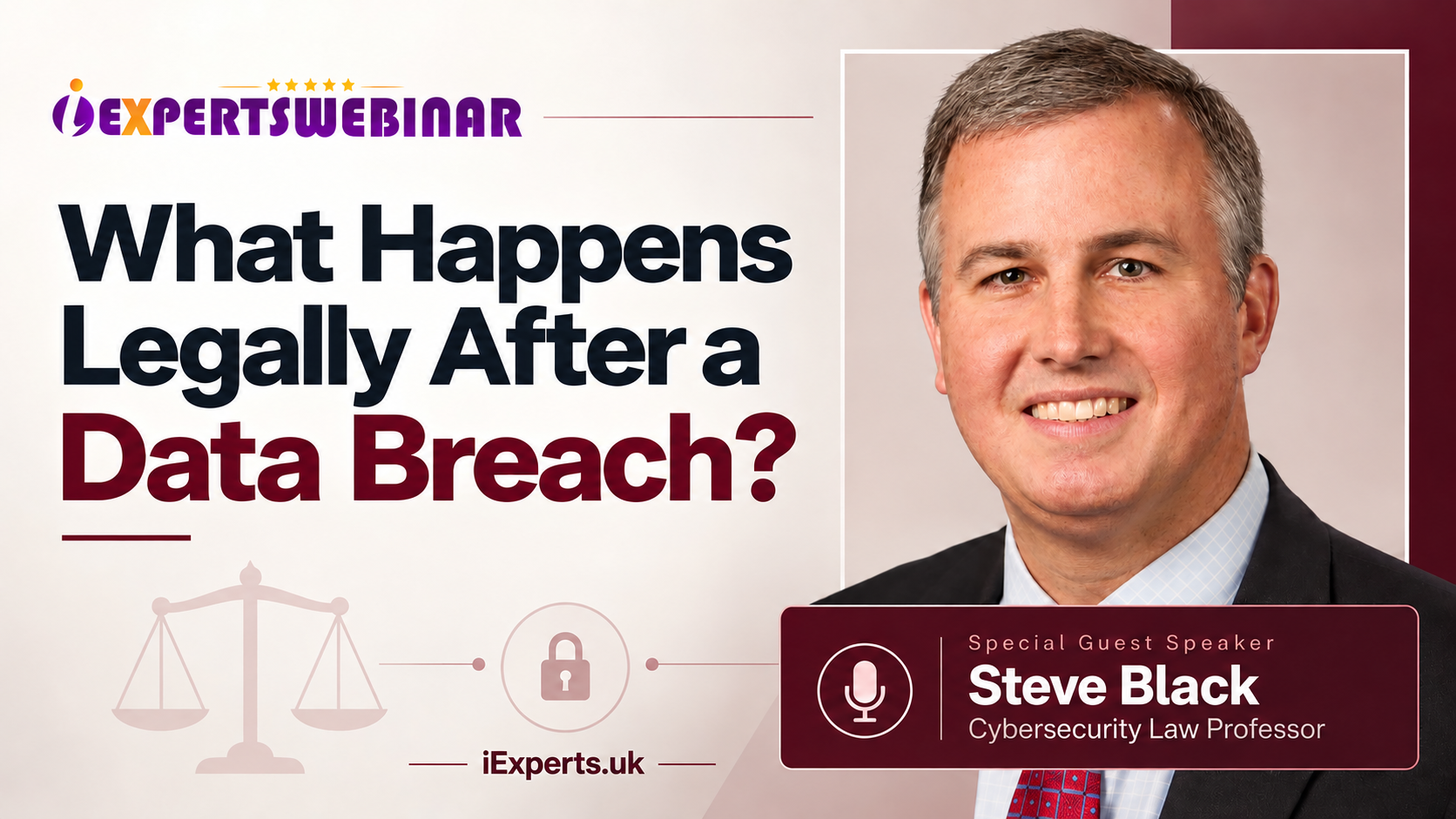 iEXPERTSWEBINAR

What Happens Legally After a Data Breach?

iExperts.uk

Special Guest Speaker
Steve Black
Cybersecurity Law Professor